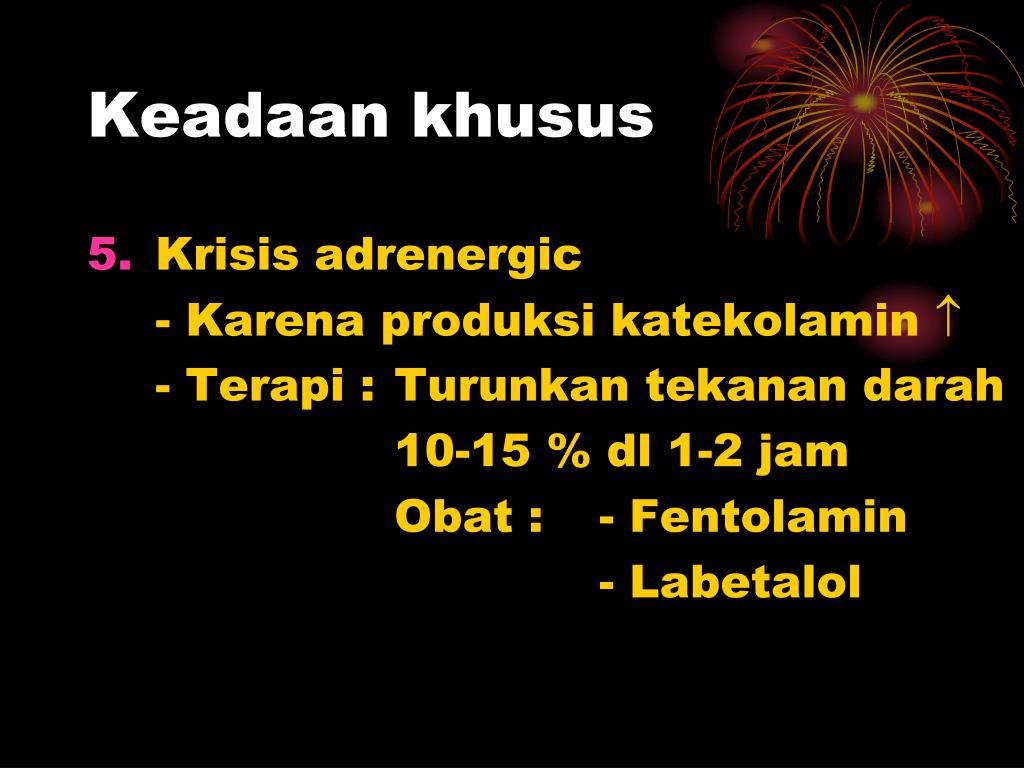 Keadaan khusus

5. Krisis adrenergic
- Karena produksi katekolamin $\uparrow$
- Terapi : Turunkan tekanan darah
10-15 % dl 1-2 jam
Obat : - Fentolamin
- Labetalol